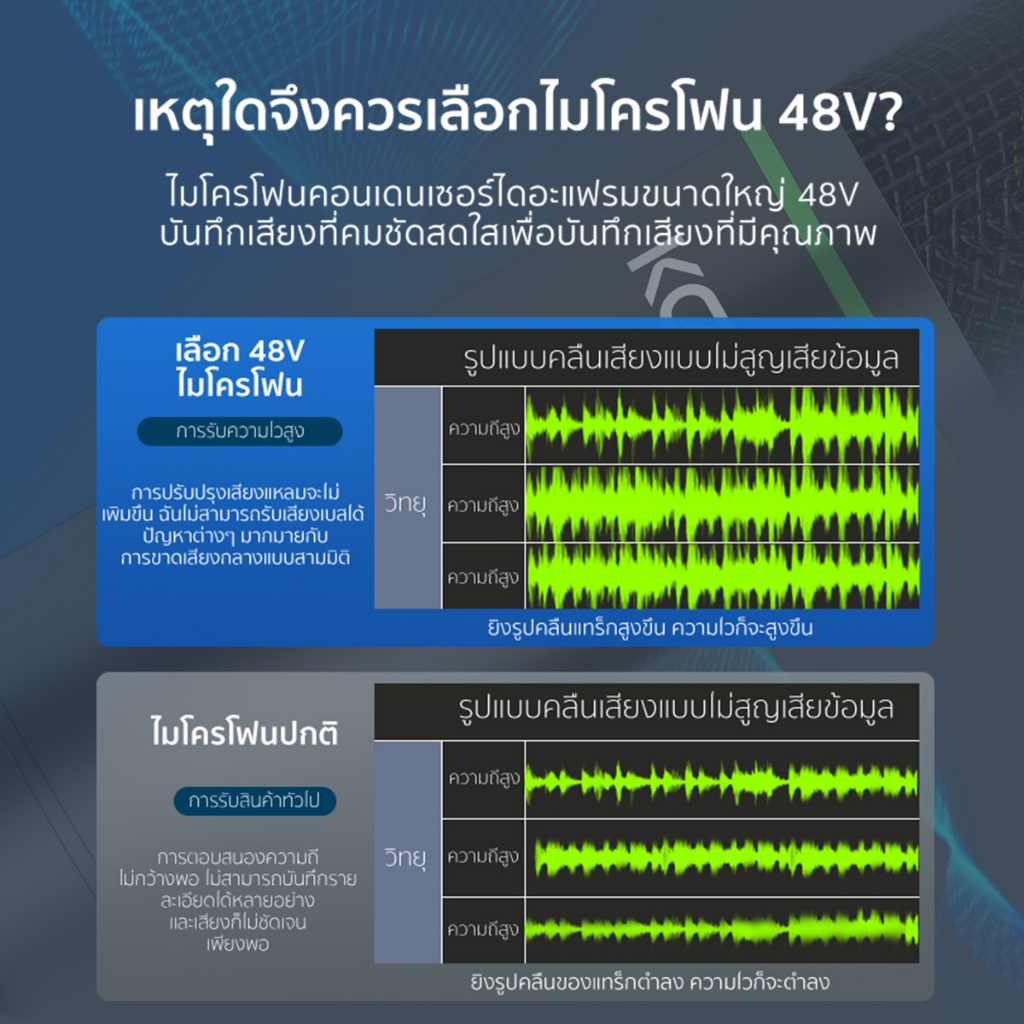 เหตุใดจึงควรเลือกไมโครโฟน 48V?

ไมโครโฟนคอนเดนเซอร์ไดอะแฟรมขนาดใหญ่ 48V บันทึกเสียงที่คมชัดสดใสเพื่อบันทึกเสียงที่มีคุณภาพ

เลือก 48V ไมโครโฟน

การรับความไวสูง

การปรับปรุงเสียงแหลมจะไม่เพิ่มขึ้น ฉันไม่สามารถรับเสียงเบสได้ ปัญหาต่างๆ มากมายกับการขาดเสียงกลางแบบสามมิติ

รูปแบบคลื่นเสียงแบบไม่สูญเสียข้อมูล

วิทยุ

ความถี่สูง

ความถี่สูง

ความถี่สูง

ยิ่งรูปคลื่นแทร็กสูงขึ้น ความไวก็จะสูงขึ้น

ไมโครโฟนปกติ

การรับสินค้าทั่วไป

การตอบสนองความถี่ไม่กว้างพอ ไม่สามารถบันทึกรายละเอียดได้หลายอย่าง และเสียงก็ไม่ชัดเจนเพียงพอ

รูปแบบคลื่นเสียงแบบไม่สูญเสียข้อมูล

วิทยุ

ความถี่สูง

ความถี่สูง

ความถี่สูง

ยิ่งรูปคลื่นของแทร็กต่ำลง ความไวก็จะต่ำลง